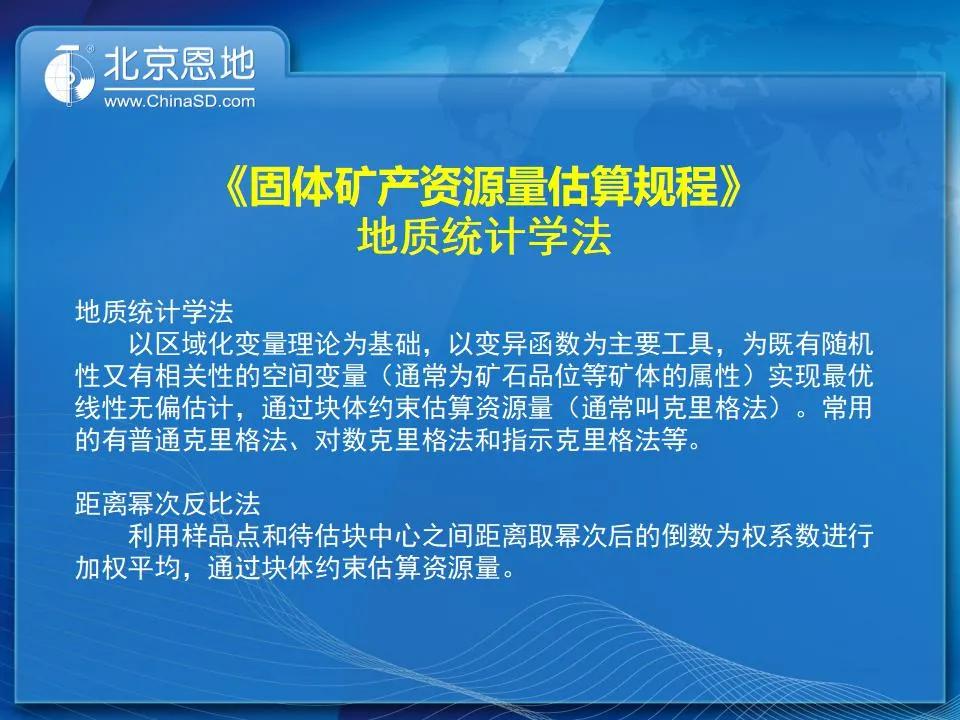 北京恩地
www.ChinaSD.com

《固体矿产资源量估算规程》
地质统计学法

地质统计学法
以区域化变量理论为基础，以变异函数为主要工具，为既有随机性又有相关性的空间变量（通常为矿石品位等矿体的属性）实现最优线性无偏估计，通过块体约束估算资源量（通常叫克里格法）。常用的有普通克里格法、对数克里格法和指示克里格法等。

距离幂次反比法
利用样品点和待估块中心之间距离取幂次后的倒数为权系数进行加权平均，通过块体约束估算资源量。